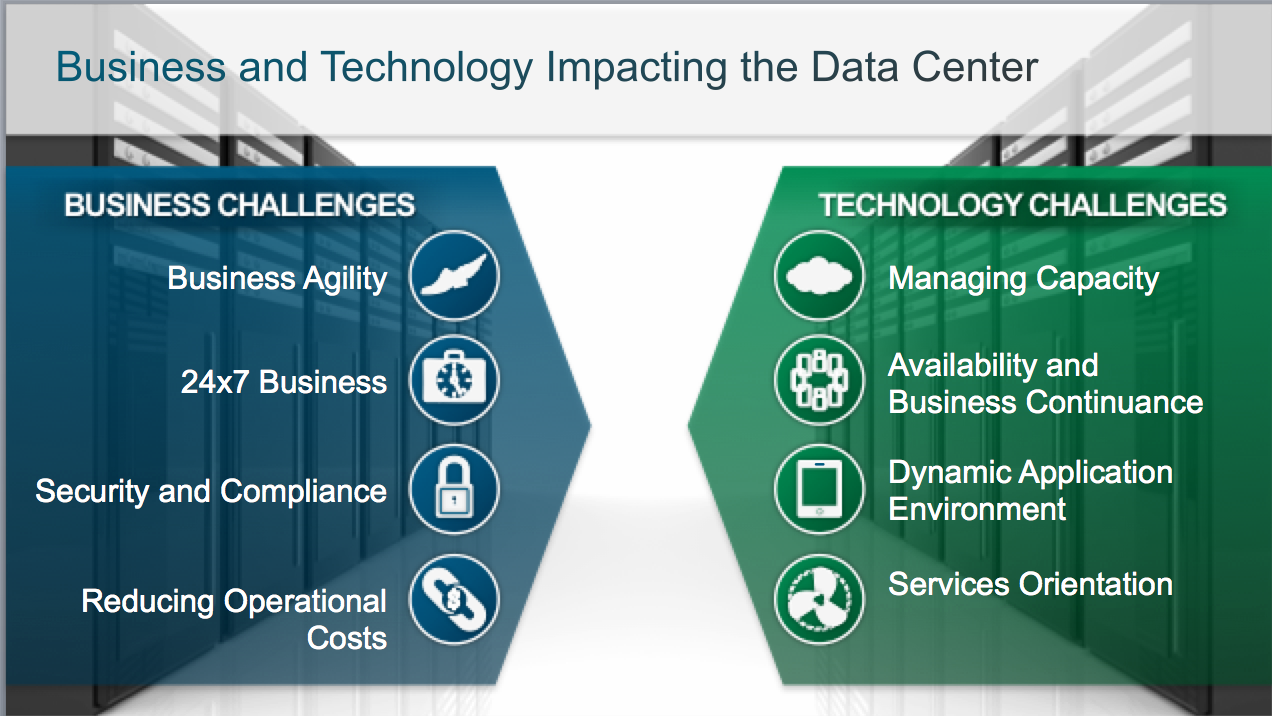 Business and Technology Impacting the Data Center

BUSINESS CHALLENGES

Business Agility

24x7 Business

Security and Compliance

Reducing Operational Costs

TECHNOLOGY CHALLENGES

Managing Capacity

Availability and Business Continuance

Dynamic Application Environment

Services Orientation